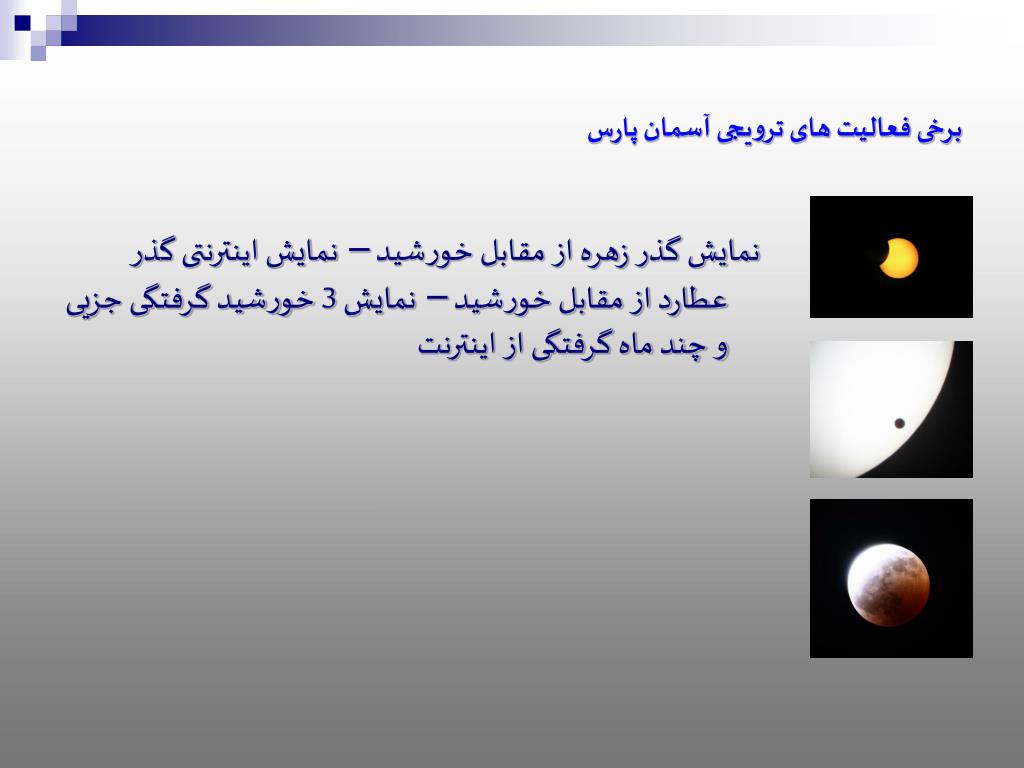 برخی فعالیت های ترویجی آسمان پارس

نمایش گذر زهره از مقابل خورشید – نمایش اینترنتی گذر عطارد از مقابل خورشید – نمایش 3 خورشید گرفتگی جزیی و چند ماه گرفتگی از اینترنت